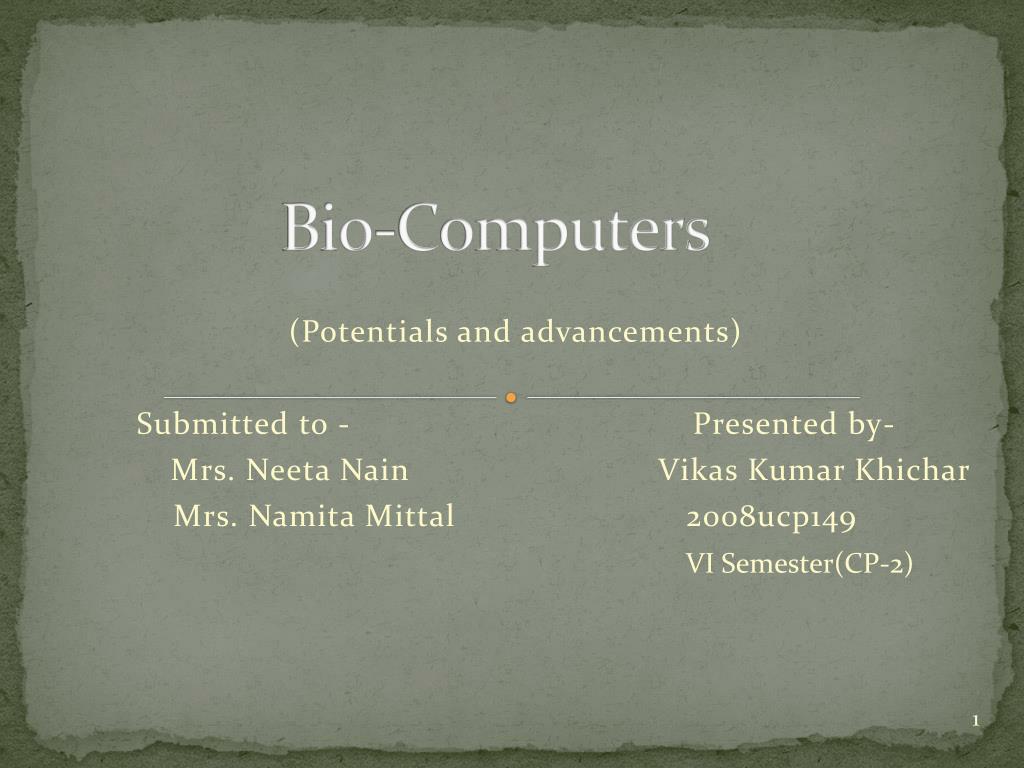 Bio-Computers

(Potentials and advancements)

Submitted to -
Mrs. Neeta Nain
Mrs. Namita Mittal

Presented by-
Vikas Kumar Khichar
2008ucp149
VI Semester(CP-2)

1